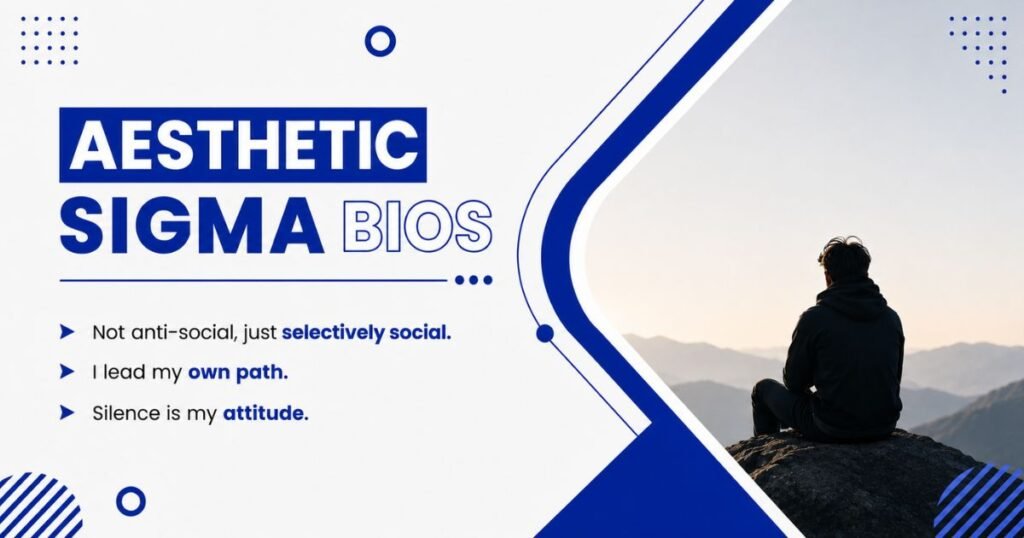 AESTHETIC
SIGMA BIOS

Not anti-social, just selectively social.

I lead my own path.

Silence is my attitude.